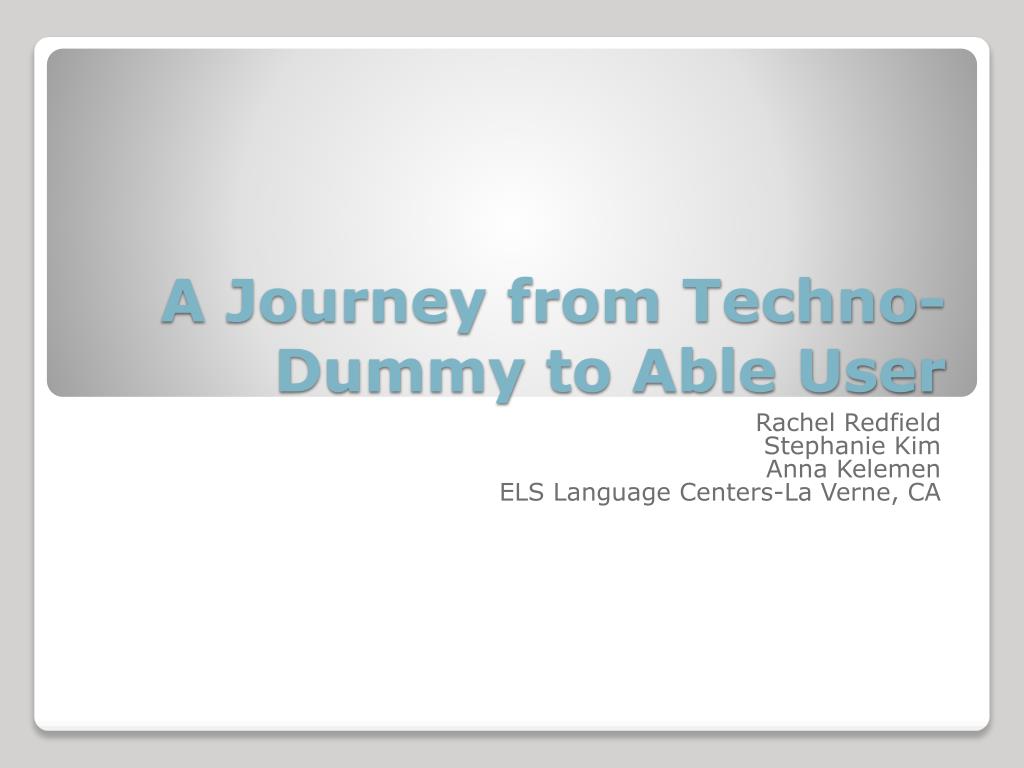 A Journey from Techno-Dummy to Able User

Rachel Redfield
Stephanie Kim
Anna Kelemen
ELS Language Centers-La Verne, CA